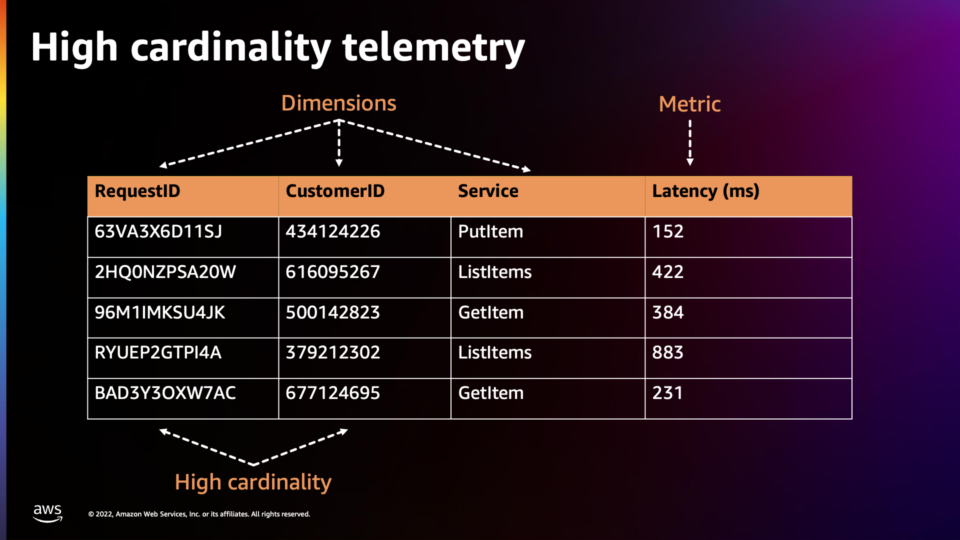 High cardinality telemetry

Dimensions

Metric

| RequestID | CustomerID | Service | Latency (ms) |
|---|---|---|---|
| 63VA3X6D11SJ | 434124226 | PutItem | 152 |
| 2HQ0NZPSA20W | 616095267 | ListItems | 422 |
| 96M1IMKSU4JK | 500142823 | GetItem | 384 |
| RYUEP2GTPI4A | 379212302 | ListItems | 883 |
| BAD3Y3OXW7AC | 677124695 | GetItem | 231 |

High cardinality

aws

© 2022, Amazon Web Services, Inc. or its affiliates. All rights reserved.